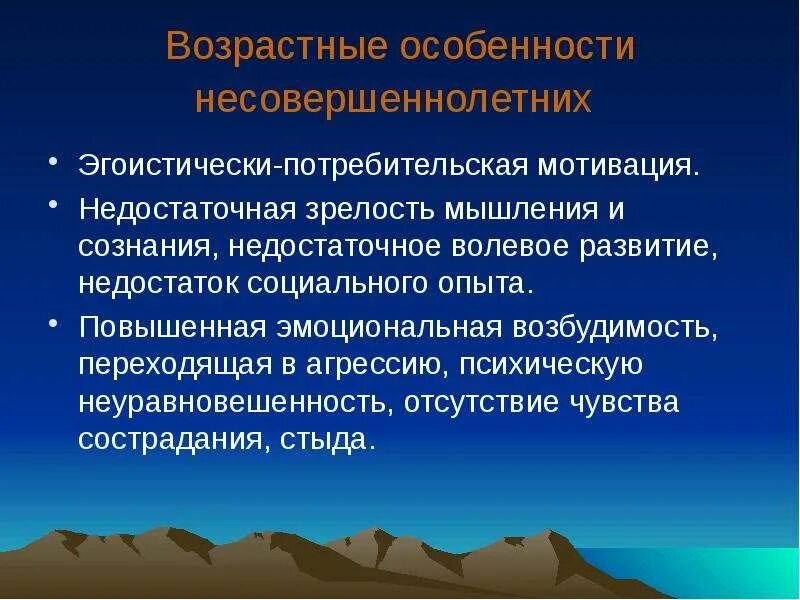 Возрастные особенности несовершеннолетних

• Эгоистически-потребительская мотивация.
• Недостаточная зрелость мышления и сознания, недостаточное волевое развитие, недостаток социального опыта.
• Повышенная эмоциональная возбудимость, переходящая в агрессию, психическую неуравновешенность, отсутствие чувства сострадания, стыда.